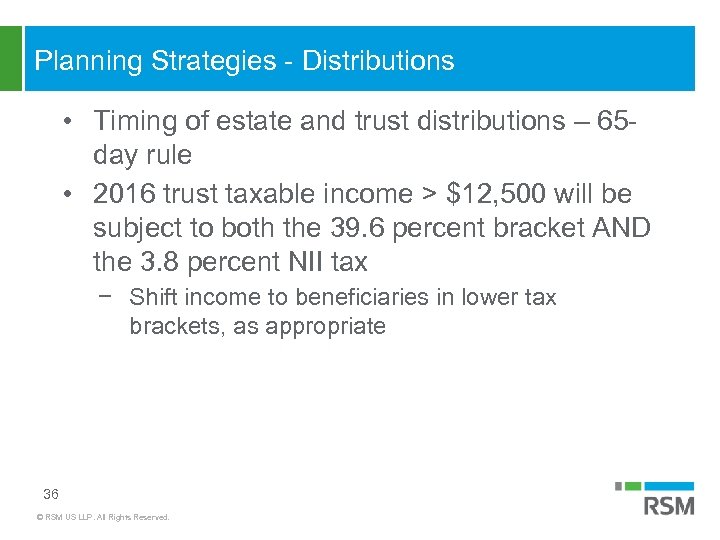 Planning Strategies - Distributions

• Timing of estate and trust distributions – 65-day rule

• 2016 trust taxable income > \$12,500 will be subject to both the 39.6 percent bracket AND the 3.8 percent NII tax

− Shift income to beneficiaries in lower tax brackets, as appropriate

36

© RSM US LLP. All Rights Reserved.

RSM